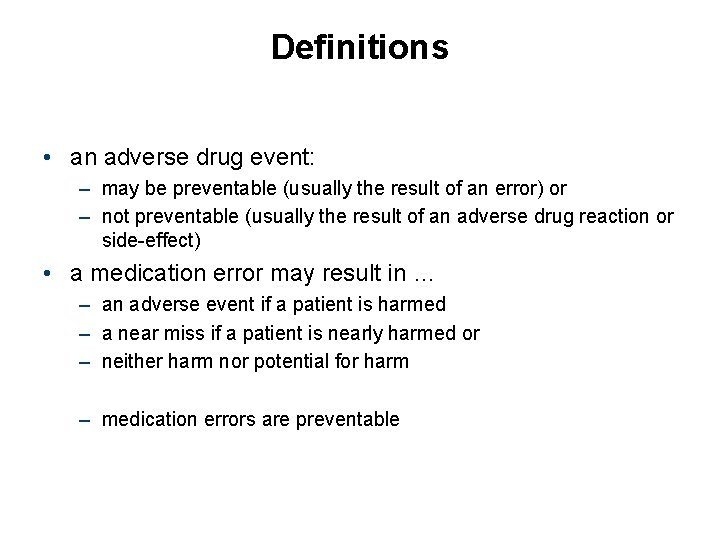 Definitions

• an adverse drug event:
– may be preventable (usually the result of an error) or
– not preventable (usually the result of an adverse drug reaction or side-effect)

• a medication error may result in ...
– an adverse event if a patient is harmed
– a near miss if a patient is nearly harmed or
– neither harm nor potential for harm

– medication errors are preventable